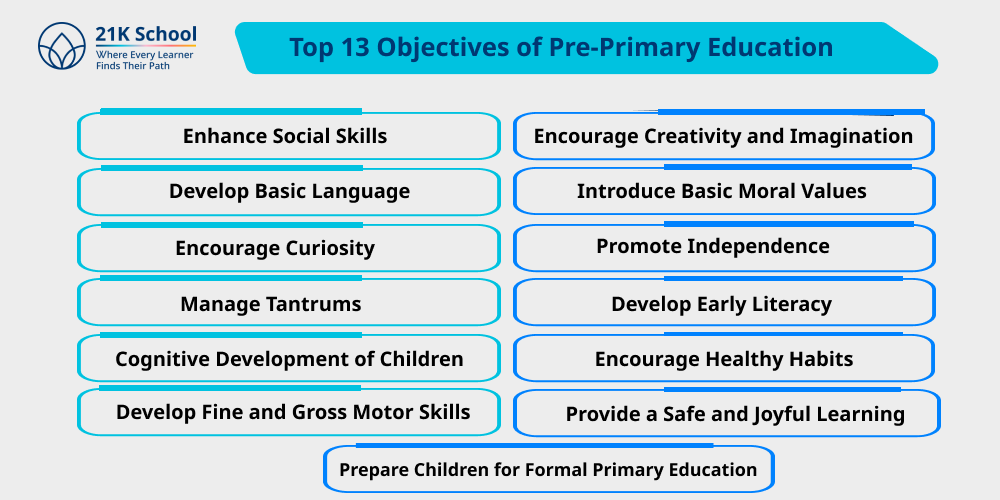 21K School
Where Every Learner Finds Their Path

Top 13 Objectives of Pre-Primary Education

Enhance Social Skills

Develop Basic Language

Encourage Curiosity

Manage Tantrums

Cognitive Development of Children

Develop Fine and Gross Motor Skills

Encourage Creativity and Imagination

Introduce Basic Moral Values

Promote Independence

Develop Early Literacy

Encourage Healthy Habits

Provide a Safe and Joyful Learning

Prepare Children for Formal Primary Education